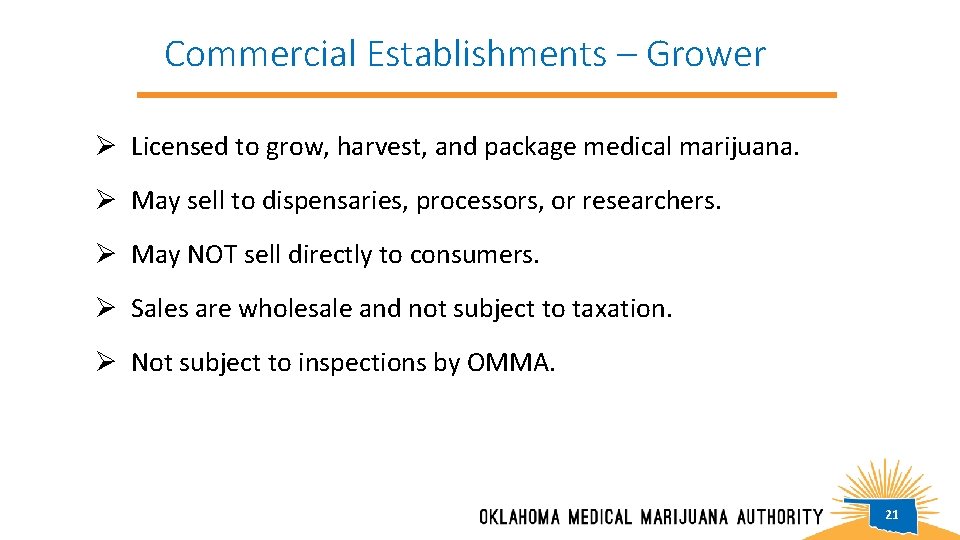 Commercial Establishments – Grower

➢ Licensed to grow, harvest, and package medical marijuana.

➢ May sell to dispensaries, processors, or researchers.

➢ May NOT sell directly to consumers.

➢ Sales are wholesale and not subject to taxation.

➢ Not subject to inspections by OMMA.

OKLAHOMA MEDICAL MARIJUANA AUTHORITY

21